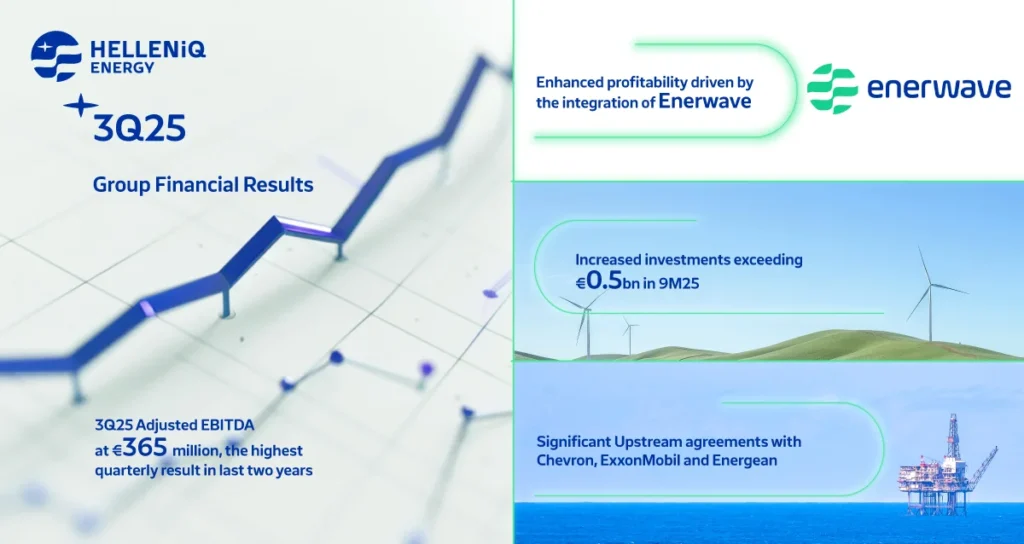 HELLENiQ ENERGY

3Q25

Group Financial Results

3Q25 Adjusted EBITDA at €365 million, the highest quarterly result in last two years

Enhanced profitability driven by the integration of Enerwave

enerwave

Increased investments exceeding €0.5bn in 9M25

Significant Upstream agreements with Chevron, ExxonMobil and Energean